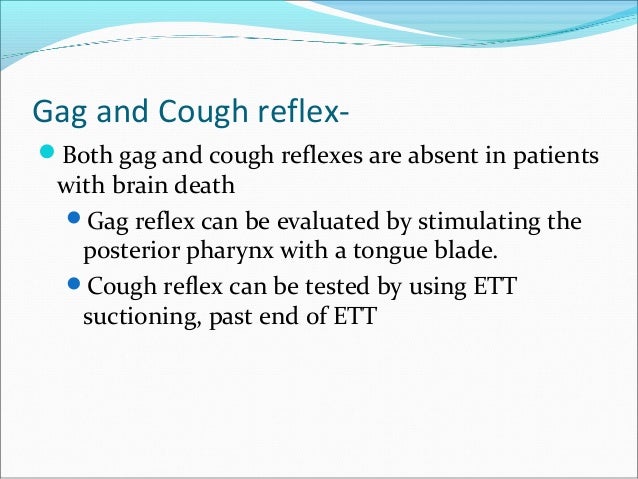 Gag and Cough reflex-

- Both gag and cough reflexes are absent in patients with brain death
    - Gag reflex can be evaluated by stimulating the posterior pharynx with a tongue blade.
    - Cough reflex can be tested by using ETT suctioning, past end of ETT